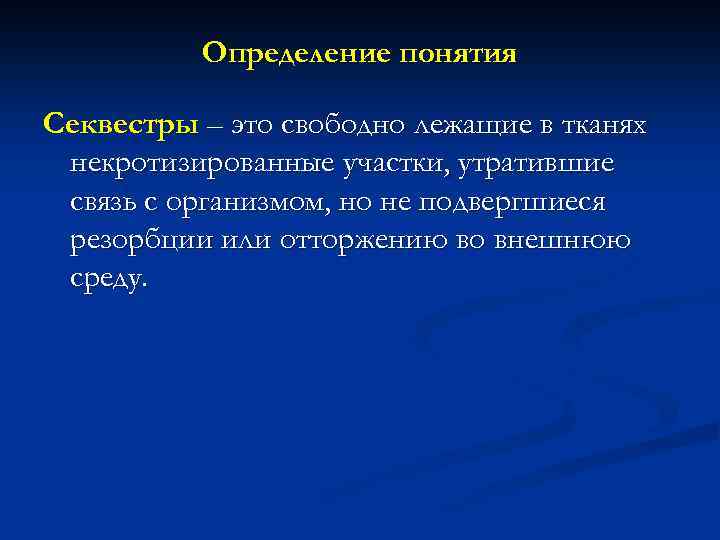 Определение понятия

Секвестры – это свободно лежащие в тканях некротизированные участки, утратившие связь с организмом, но не подвергшиеся резорбции или отторжению во внешнюю среду.